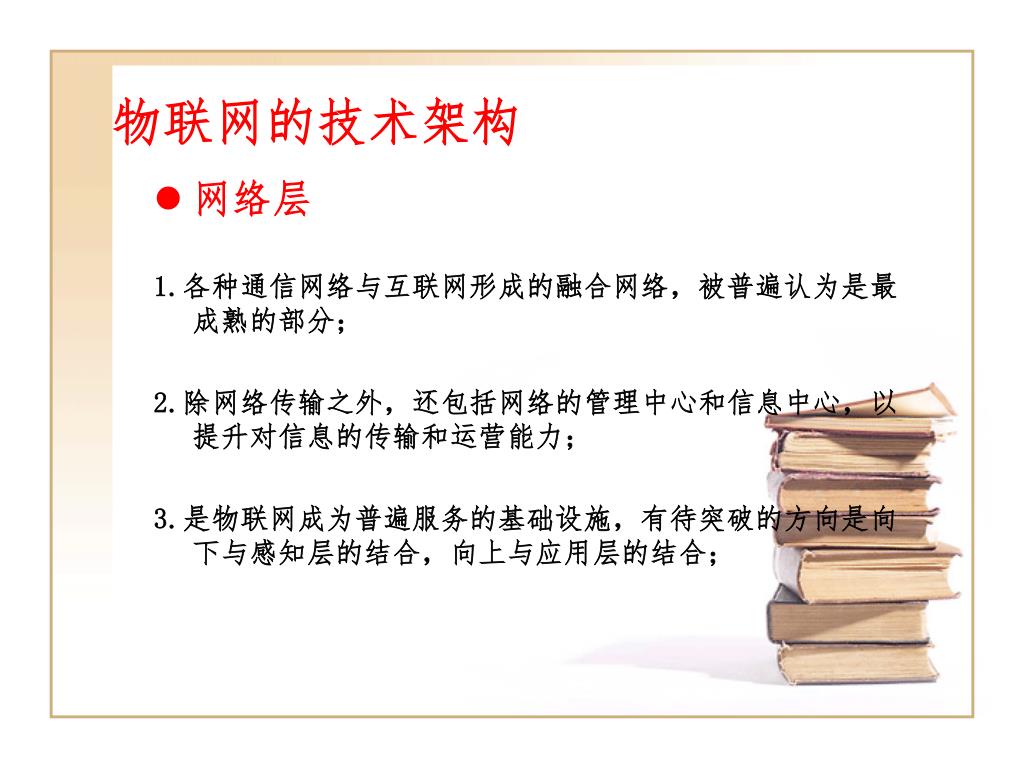 物联网的技术架构

● 网络层

1.各种通信网络与互联网形成的融合网络，被普遍认为是最成熟的部分；

2.除网络传输之外，还包括网络的管理中心和信息中心，以提升对信息的传输和运营能力；

3.是物联网成为普遍服务的基础设施，有待突破的方向是向下与感知层的结合，向上与应用层的结合；